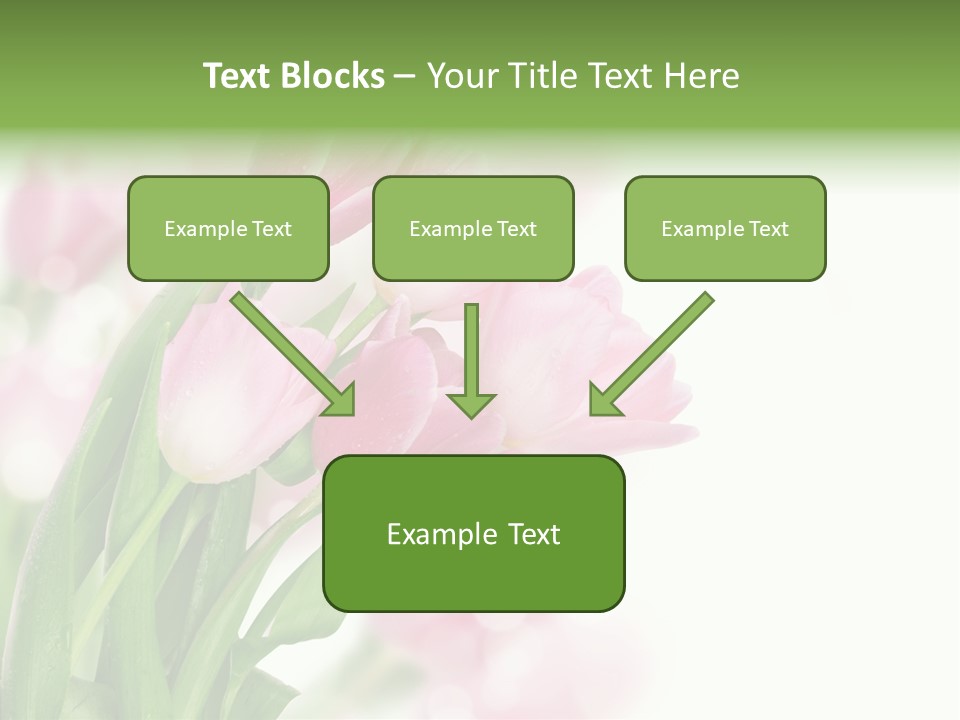 Text Blocks – Your Title Text Here

Example Text

Example Text

Example Text

Example Text